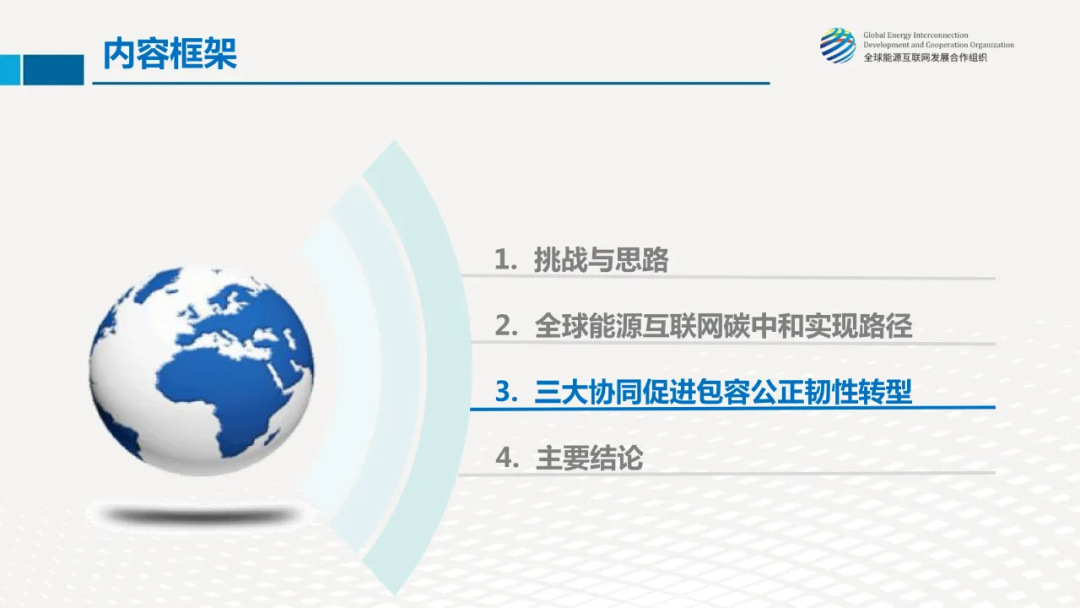 内容框架

Global Energy Interconnection Development and Cooperation Organization
全球能源互联网发展合作组织

1. 挑战与思路

2. 全球能源互联网碳中和实现路径

3. 三大协同促进包容公正韧性转型

4. 主要结论